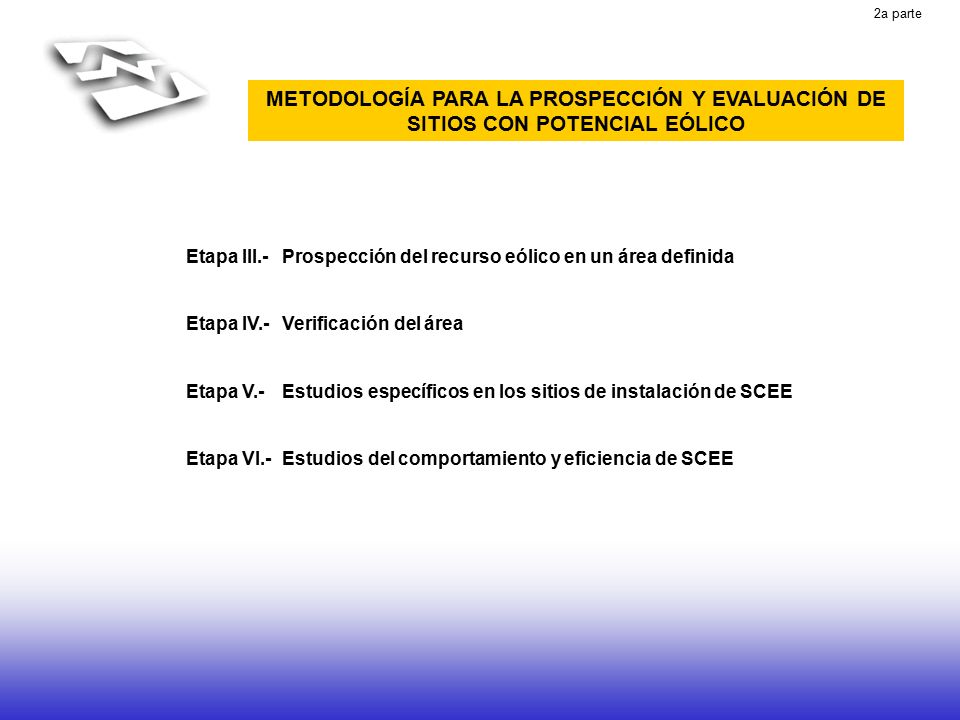 2a parte

METODOLOGÍA PARA LA PROSPECCIÓN Y EVALUACIÓN DE SITIOS CON POTENCIAL EÓLICO

Etapa III.- Prospección del recurso eólico en un área definida

Etapa IV.- Verificación del área

Etapa V.- Estudios específicos en los sitios de instalación de SCEE

Etapa VI.- Estudios del comportamiento y eficiencia de SCEE